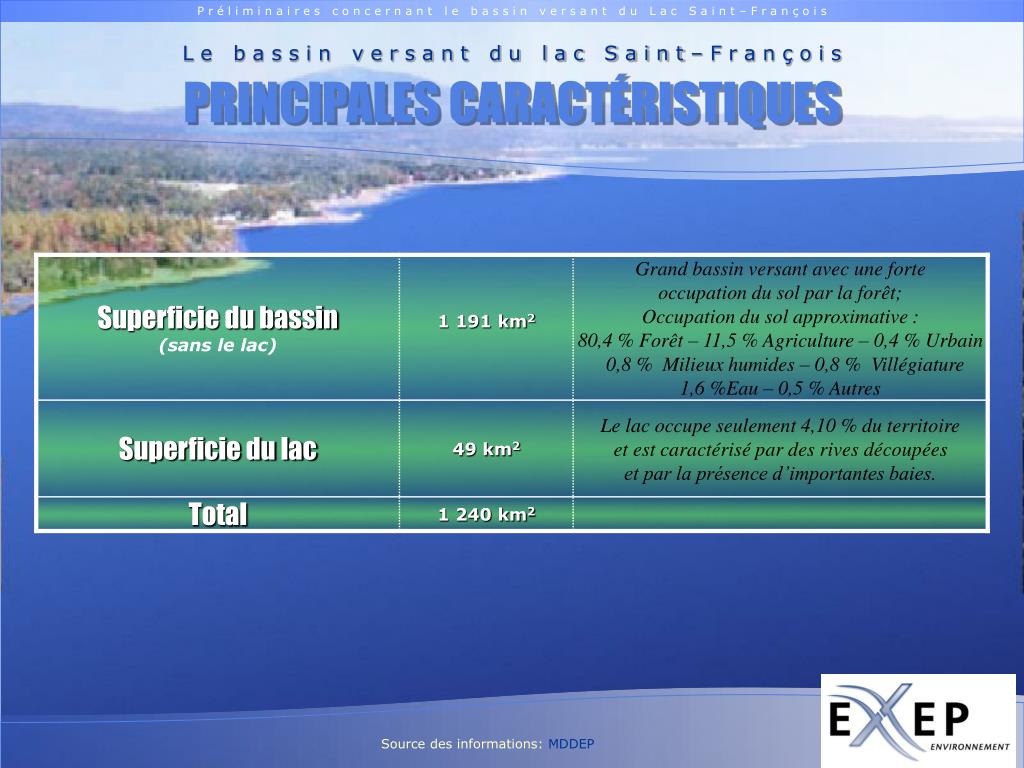 Préliminaires concernant le bassin versant du Lac Saint-François

Le bassin versant du lac Saint-François

PRINCIPALES CARACTÉRISTIQUES

| | | |
|---|---|---|
| Superficie du bassin (sans le lac) | 1 191 km$^2$ | Grand bassin versant avec une forte occupation du sol par la forêt; Occupation du sol approximative : 80,4 % Forêt – 11,5 % Agriculture – 0,4 % Urbain 0,8 % Milieux humides – 0,8 % Villégiature 1,6 %Eau – 0,5 % Autres |
| Superficie du lac | 49 km$^2$ | Le lac occupe seulement 4,10 % du territoire et est caractérisé par des rives découpées et par la présence d'importantes baies. |
| Total | 1 240 km$^2$ | |

Source des informations: MDDEP

EXEP ENVIRONNEMENT